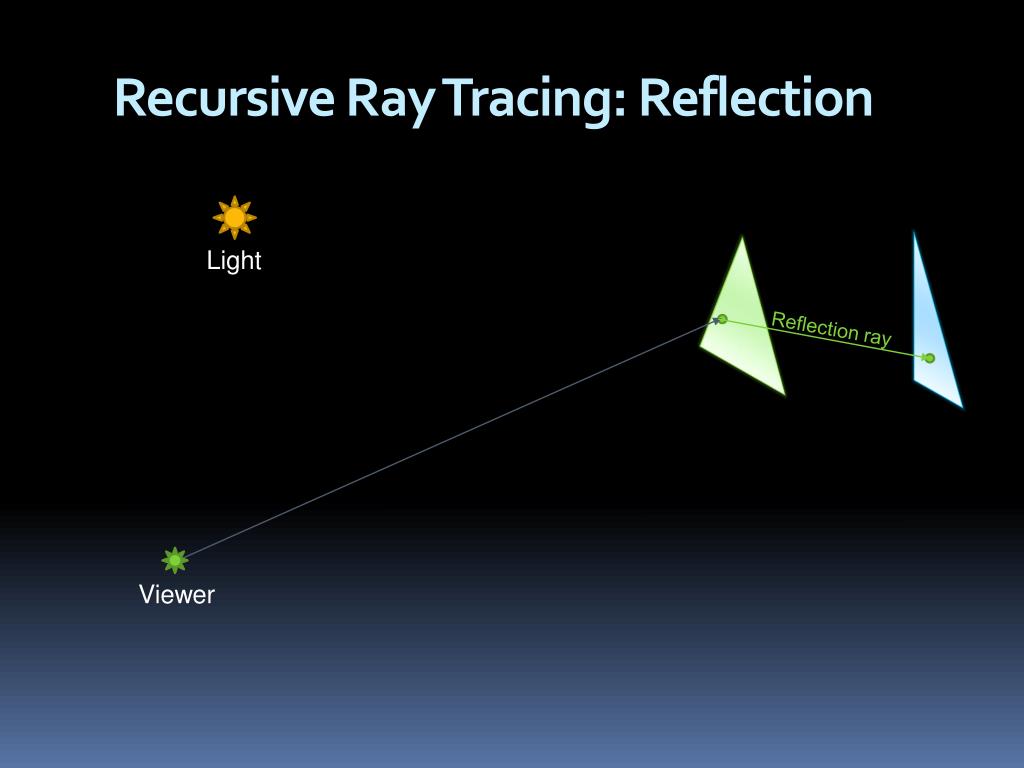 Recursive Ray Tracing: Reflection

Light

Reflection ray

Viewer